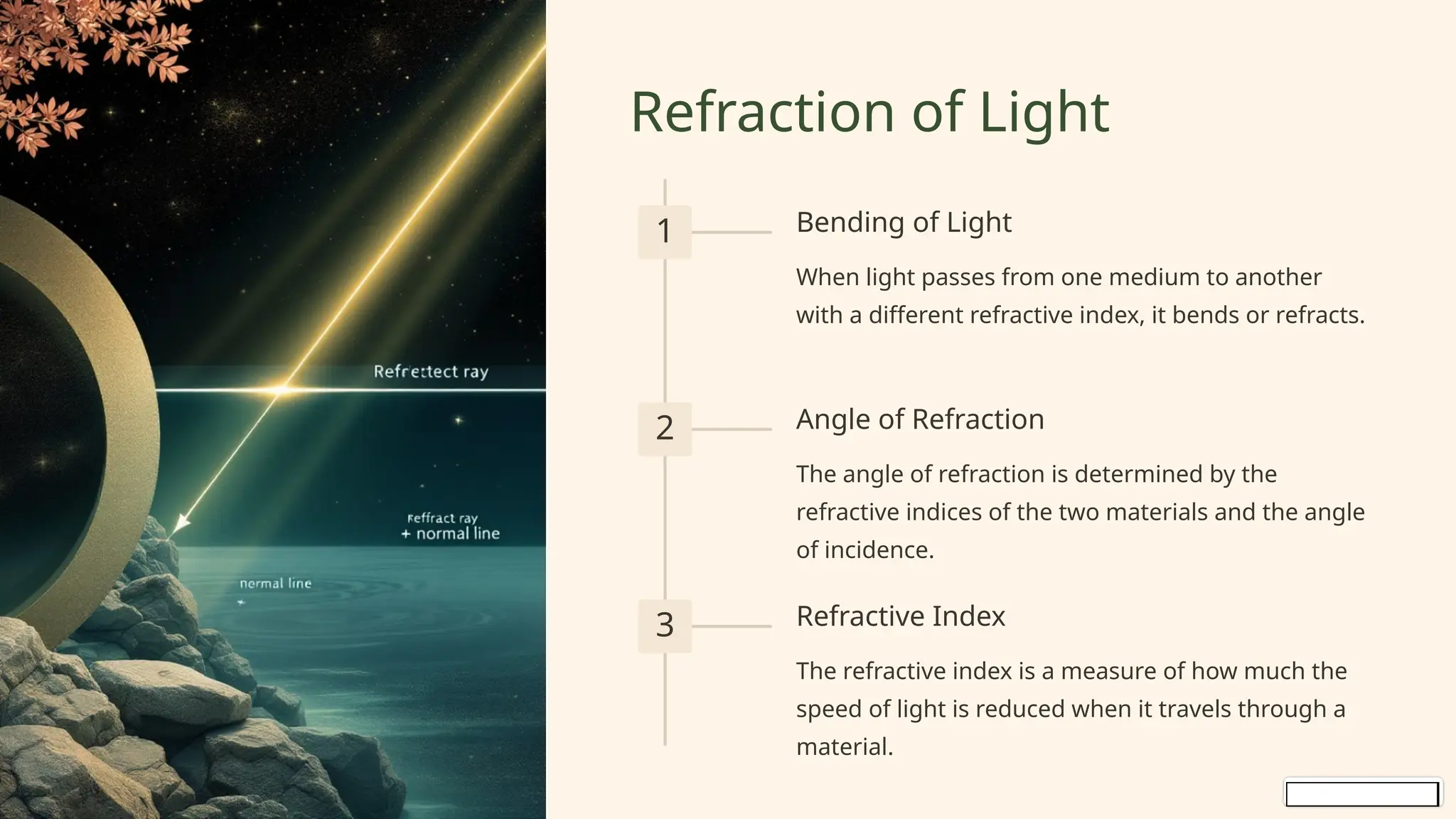 Refrettect ray

Reffract ray
+ normal line

nermal line

Refraction of Light

1

Bending of Light

When light passes from one medium to another with a different refractive index, it bends or refracts.

2

Angle of Refraction

The angle of refraction is determined by the refractive indices of the two materials and the angle of incidence.

3

Refractive Index

The refractive index is a measure of how much the speed of light is reduced when it travels through a material.